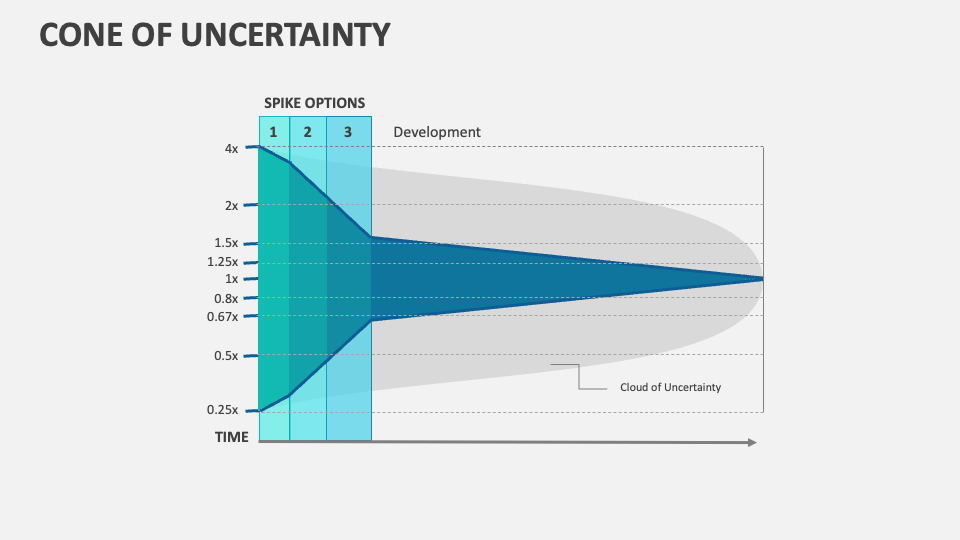 CONE OF UNCERTAINTY

SPIKE OPTIONS

1 2 3

Development

4x
2x
1.5x
1.25x
1x
0.8x
0.67x
0.5x
0.25x

Cloud of Uncertainty

TIME